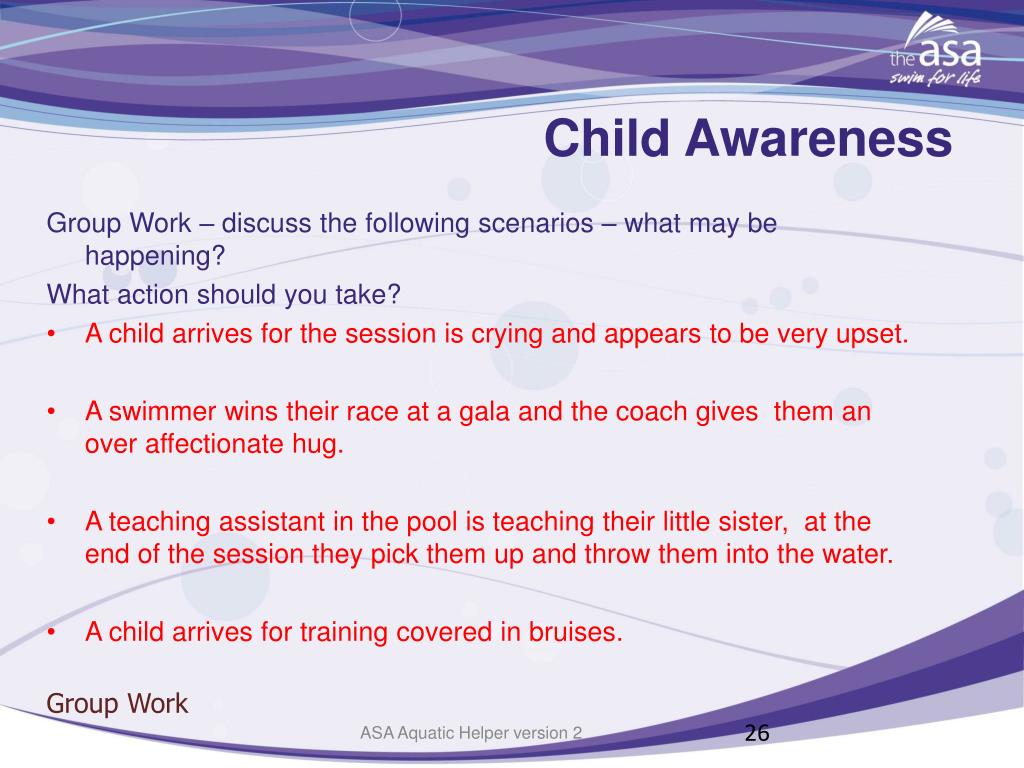 the asa
swim for life

Child Awareness

Group Work – discuss the following scenarios – what may be happening?
What action should you take?
• A child arrives for the session is crying and appears to be very upset.

• A swimmer wins their race at a gala and the coach gives them an over affectionate hug.

• A teaching assistant in the pool is teaching their little sister, at the end of the session they pick them up and throw them into the water.

• A child arrives for training covered in bruises.

Group Work

ASA Aquatic Helper version 2

26